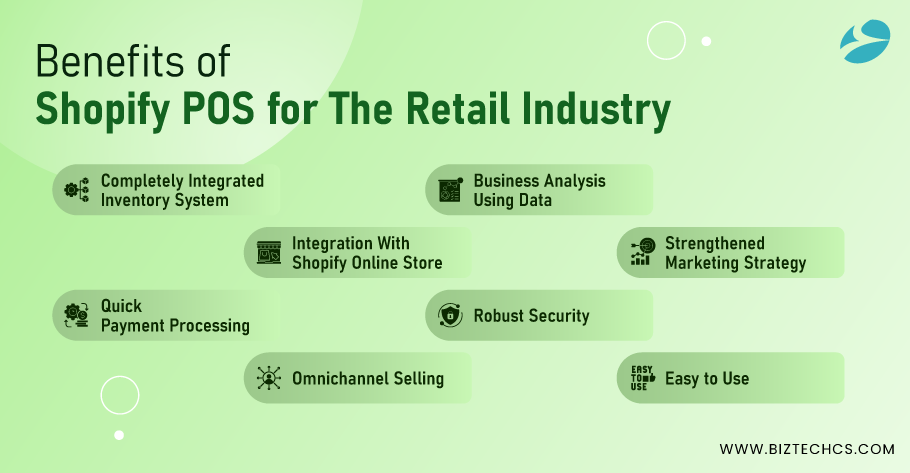 Benefits of
Shopify POS for The Retail Industry

Completely Integrated Inventory System

Business Analysis Using Data

Integration With Shopify Online Store

Strengthened Marketing Strategy

Quick Payment Processing

Robust Security

Omnichannel Selling

EASY TO USE Easy to Use

WWW.BIZTECHCS.COM